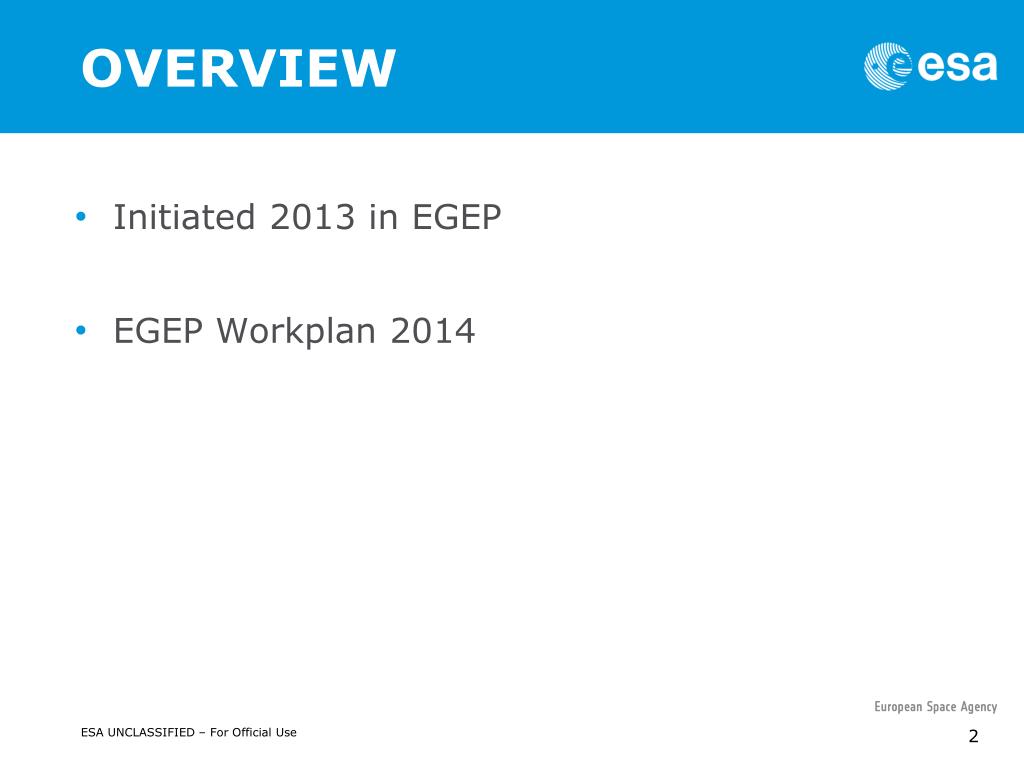 OVERVIEW

esa

• Initiated 2013 in EGEP

• EGEP Workplan 2014

European Space Agency

ESA UNCLASSIFIED – For Official Use

2